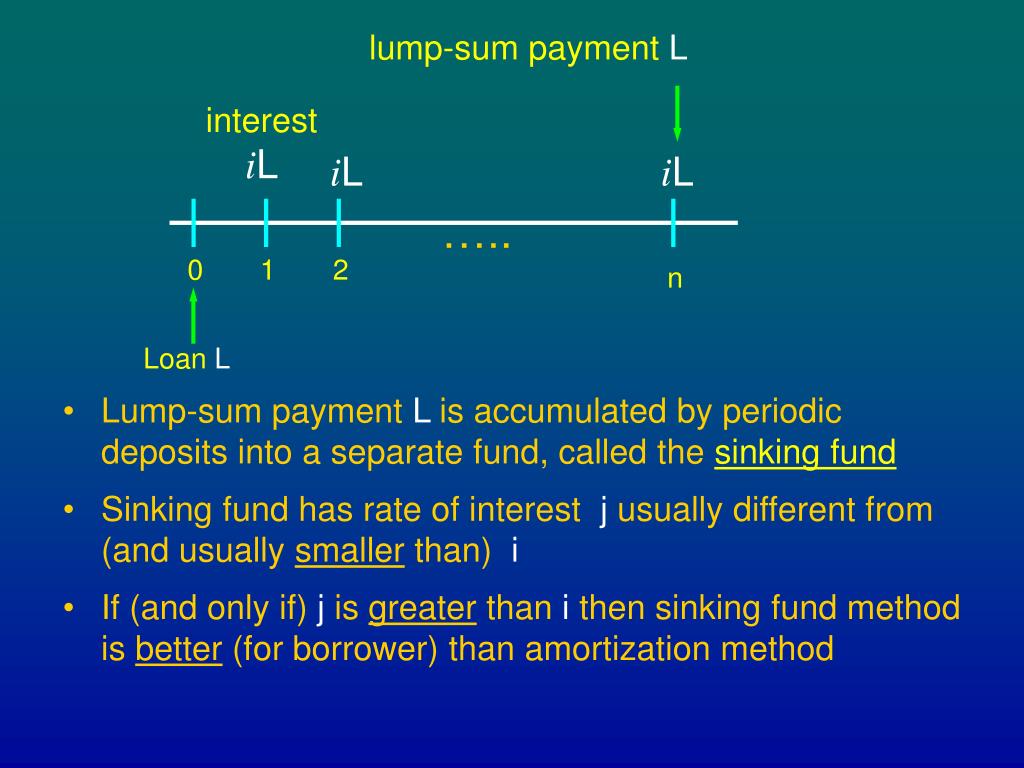 lump-sum payment L

interest

$i$L $i$L $i$L

…..

0 1 2 n

Loan L

• Lump-sum payment L is accumulated by periodic deposits into a separate fund, called the sinking fund

• Sinking fund has rate of interest j usually different from (and usually smaller than) i

• If (and only if) j is greater than i then sinking fund method is better (for borrower) than amortization method